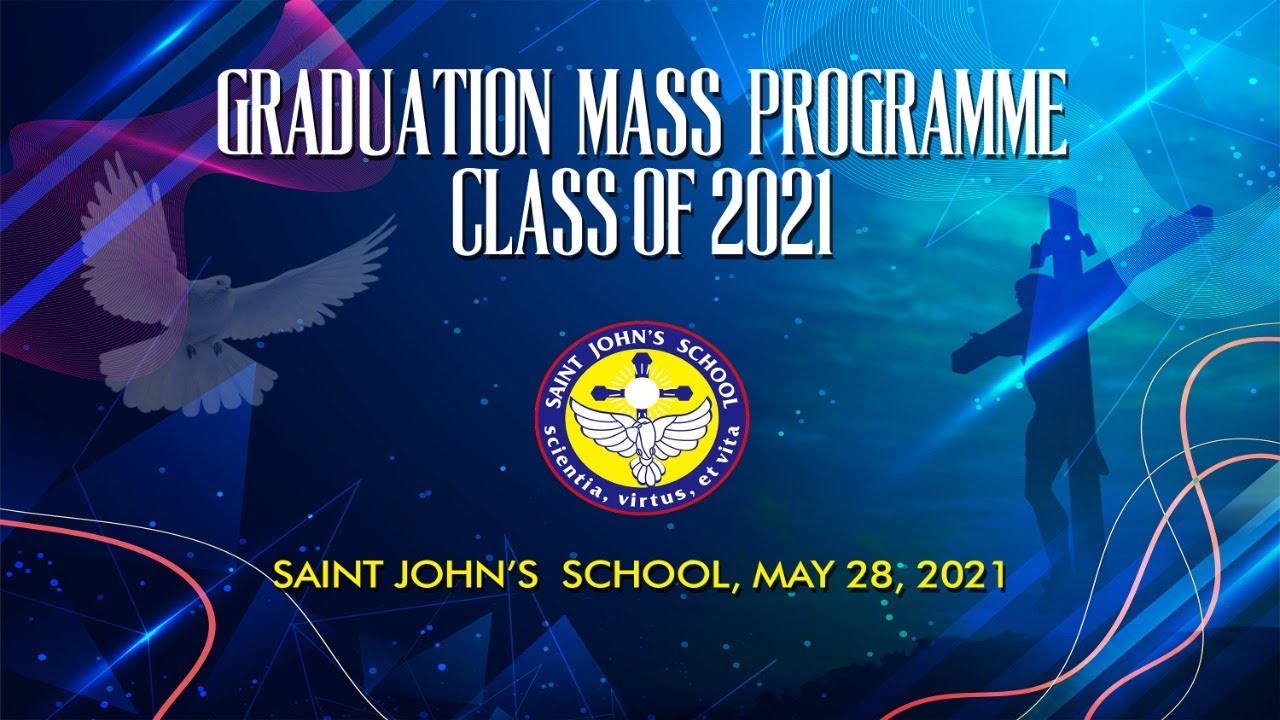 GRADUATION MASS PROGRAMME
CLASS OF 2021

SAINT JOHN'S SCHOOL
scientia, virtus, et vita

SAINT JOHN'S SCHOOL, MAY 28, 2021